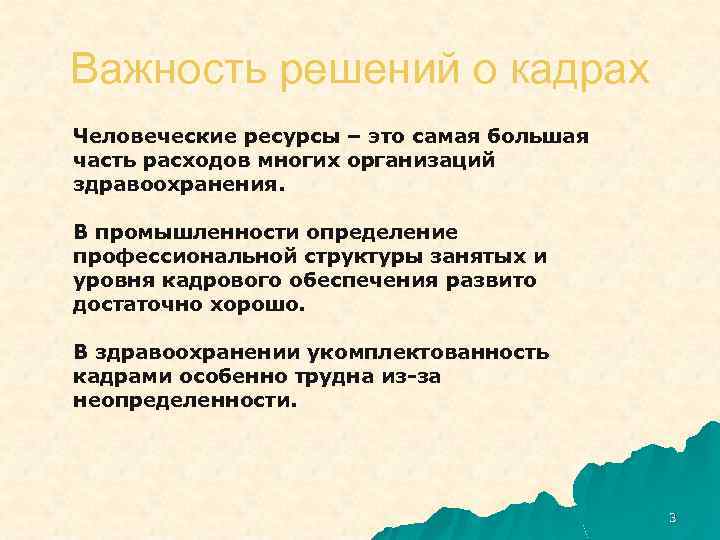 Важность решений о кадрах

Человеческие ресурсы – это самая большая часть расходов многих организаций здравоохранения.

В промышленности определение профессиональной структуры занятых и уровня кадрового обеспечения развито достаточно хорошо.

В здравоохранении укомплектованность кадрами особенно трудна из-за неопределенности.

3